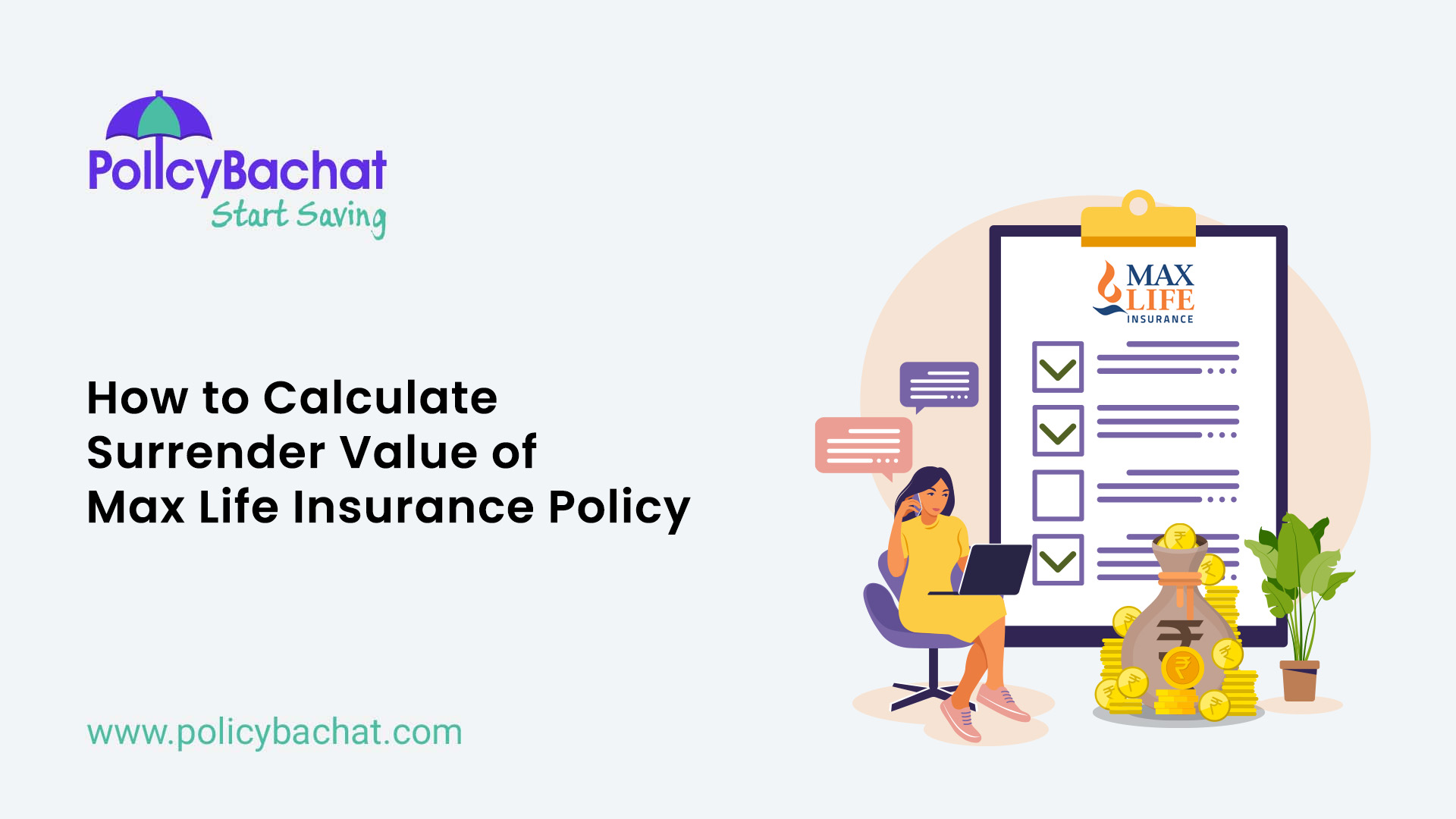 PolicyBachat
Start Saving

How to Calculate Surrender Value of Max Life Insurance Policy

www.policybachat.com

MAX LIFE INSURANCE

₹